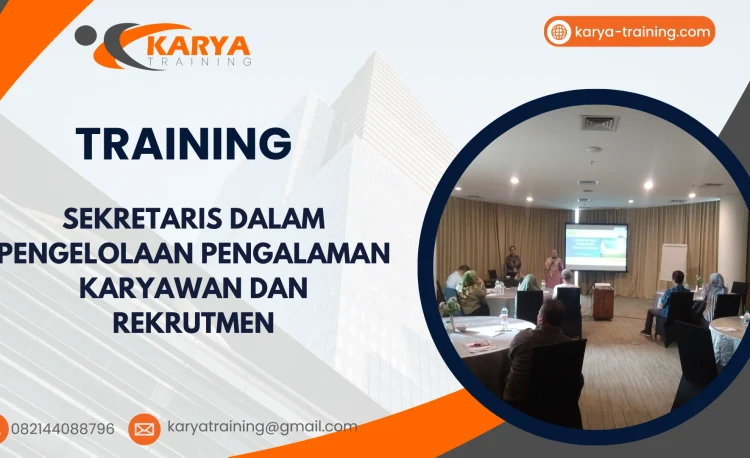 KARYA
TRAINING

karya-training.com

TRAINING

SEKRETARIS DALAM PENGELOLAAN PENGALAMAN KARYAWAN DAN REKRUTMEN

082144088796

karyatraining@gmail.com